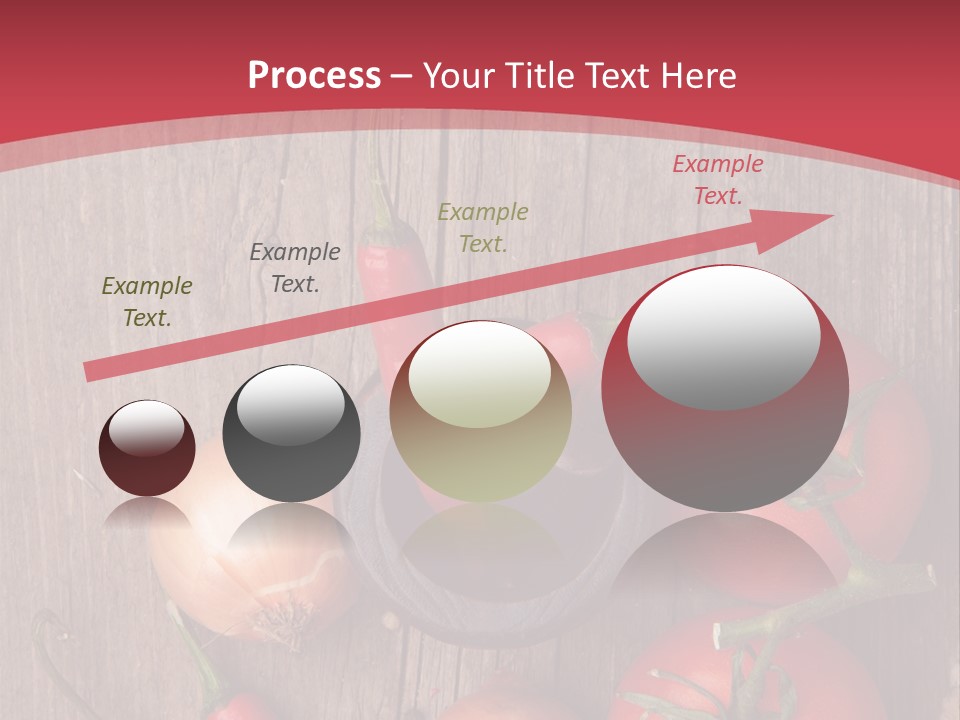 Process – Your Title Text Here

Example Text.

Example Text.

Example Text.

Example Text.